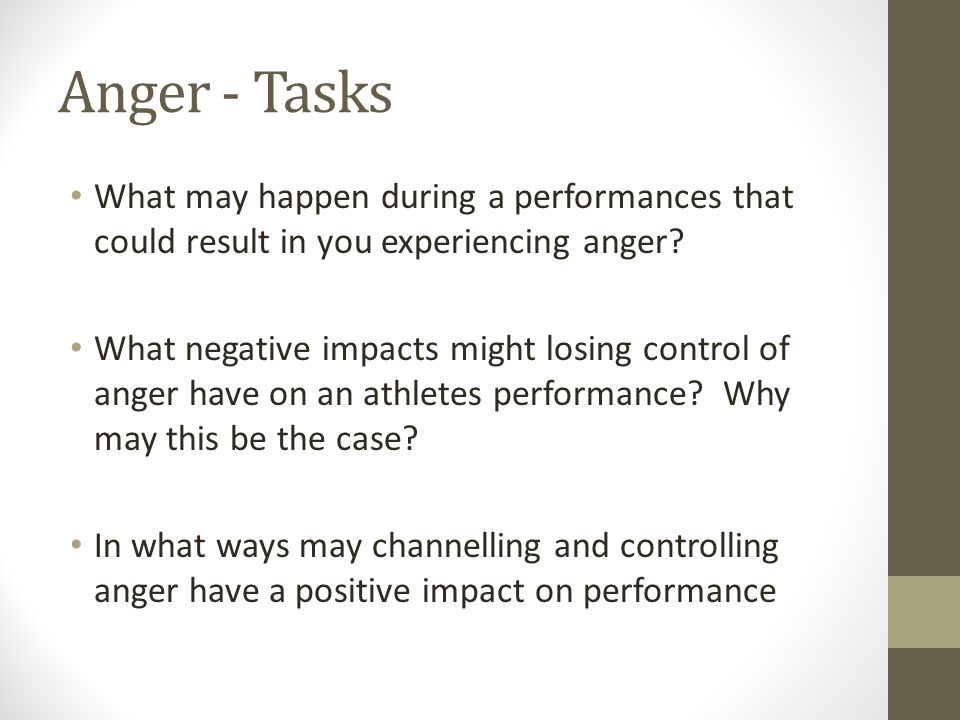 Anger - Tasks

• What may happen during a performances that could result in you experiencing anger?

• What negative impacts might losing control of anger have on an athletes performance?  Why may this be the case?

• In what ways may channelling and controlling anger have a positive impact on performance